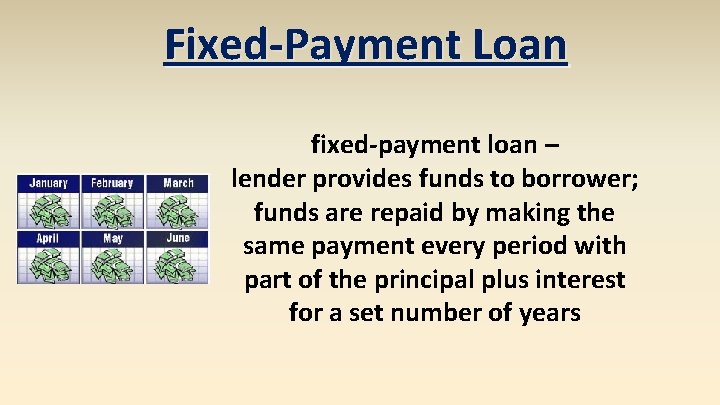 Fixed-Payment Loan

January
February
March
April
May
June

fixed-payment loan – lender provides funds to borrower; funds are repaid by making the same payment every period with part of the principal plus interest for a set number of years